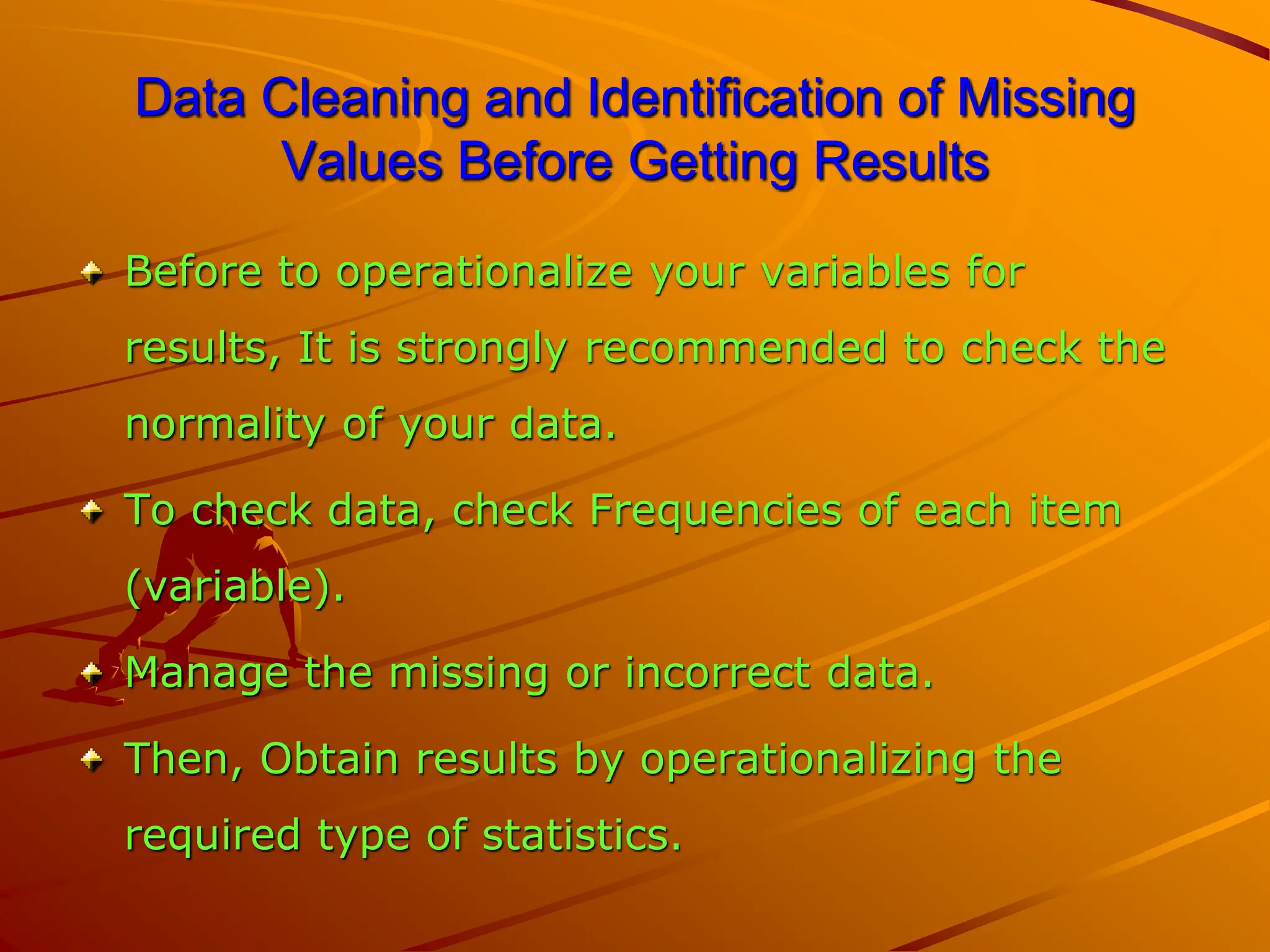 Data Cleaning and Identification of Missing Values Before Getting Results

Before to operationalize your variables for results, It is strongly recommended to check the normality of your data.

To check data, check Frequencies of each item (variable).

Manage the missing or incorrect data.

Then, Obtain results by operationalizing the required type of statistics.